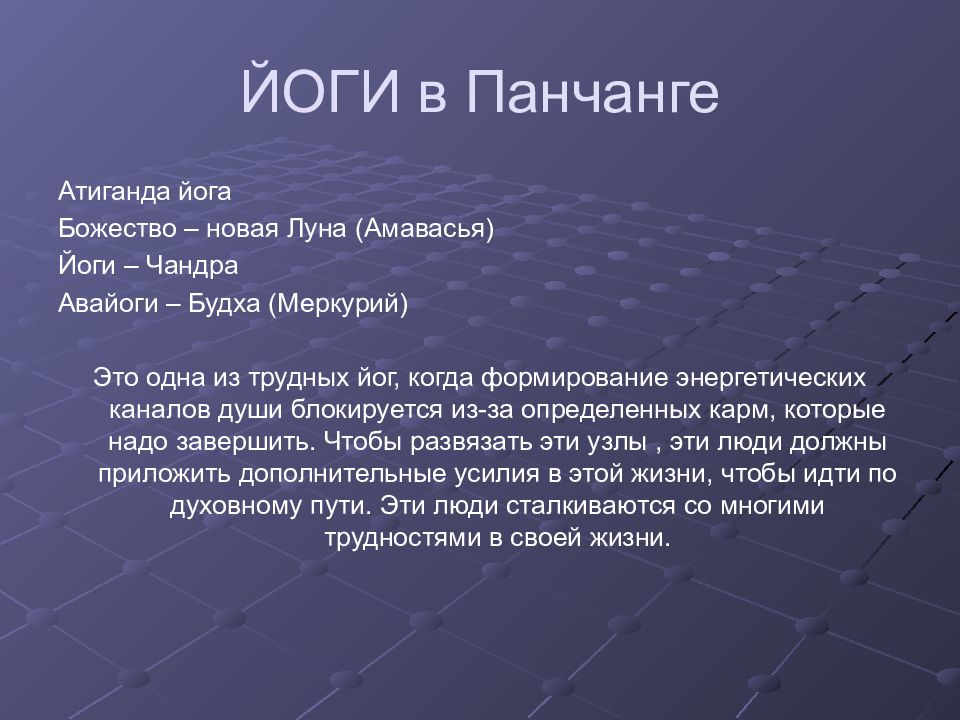 ЙОГИ в Панчанге

Атиганда йога
Божество – новая Луна (Амавасья)
Йоги – Чандра
Авайоги – Будха (Меркурий)

Это одна из трудных йог, когда формирование энергетических каналов души блокируется из-за определенных карм, которые надо завершить. Чтобы развязать эти узлы , эти люди должны приложить дополнительные усилия в этой жизни, чтобы идти по духовному пути. Эти люди сталкиваются со многими трудностями в своей жизни.